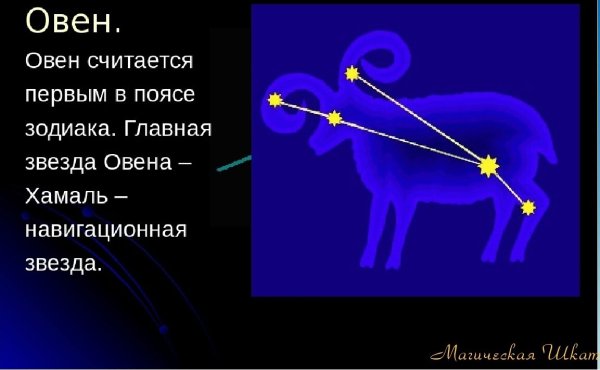 Овен.

Овен считается первым в поясе зодиака. Главная звезда Овена – Хамаль – навигационная звезда.

Магическая Шкат